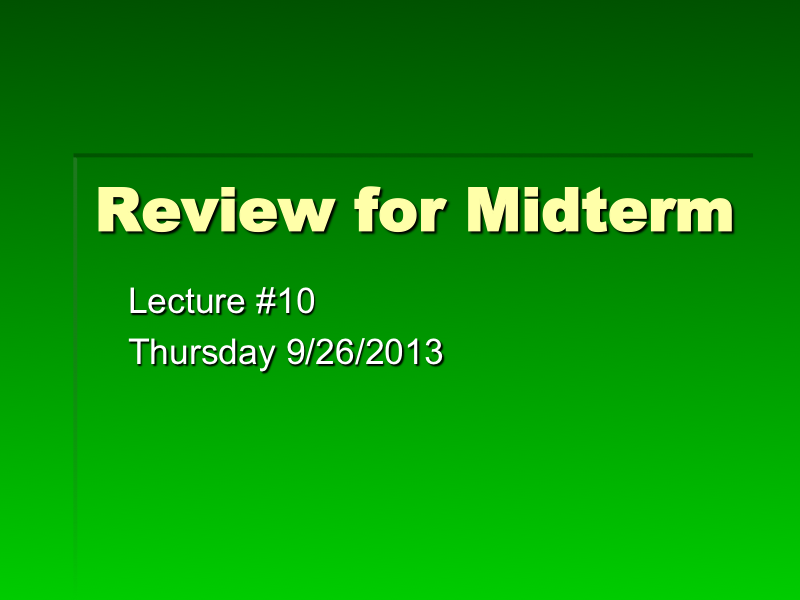 Review for Midterm

Lecture #10

Thursday 9/26/2013